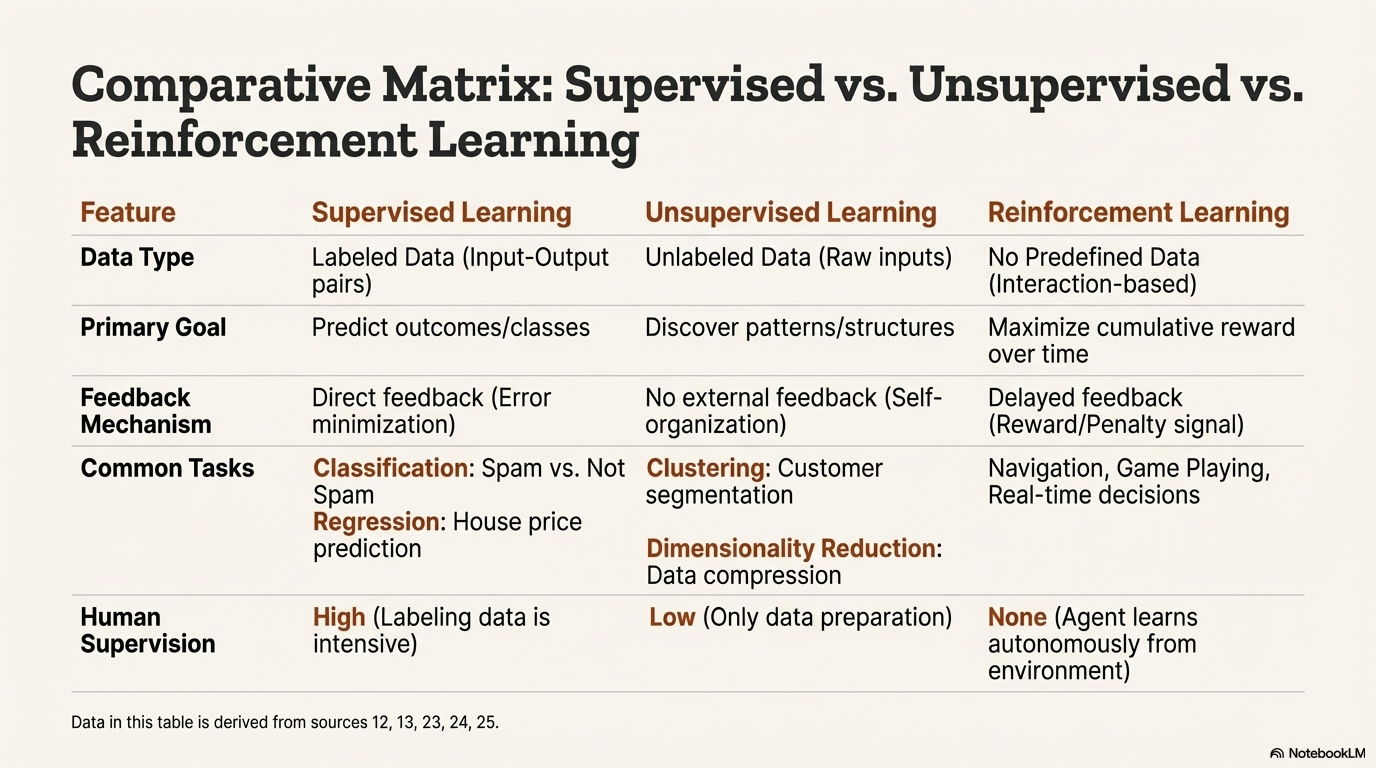 Comparative Matrix: Supervised vs. Unsupervised vs. Reinforcement Learning

| Feature | Supervised Learning | Unsupervised Learning | Reinforcement Learning |
|---|---|---|---|
| Data Type | Labeled Data (Input-Output pairs) | Unlabeled Data (Raw inputs) | No Predefined Data (Interaction-based) |
| Primary Goal | Predict outcomes/classes | Discover patterns/structures | Maximize cumulative reward over time |
| Feedback Mechanism | Direct feedback (Error minimization) | No external feedback (Self-organization) | Delayed feedback (Reward/Penalty signal) |
| Common Tasks | Classification: Spam vs. Not Spam Regression: House price prediction | Clustering: Customer segmentation Dimensionality Reduction: Data compression | Navigation, Game Playing, Real-time decisions |
| Human Supervision | High (Labeling data is intensive) | Low (Only data preparation) | None (Agent learns autonomously from environment) |

Data in this table is derived from sources 12, 13, 23, 24, 25.

NotebookLM